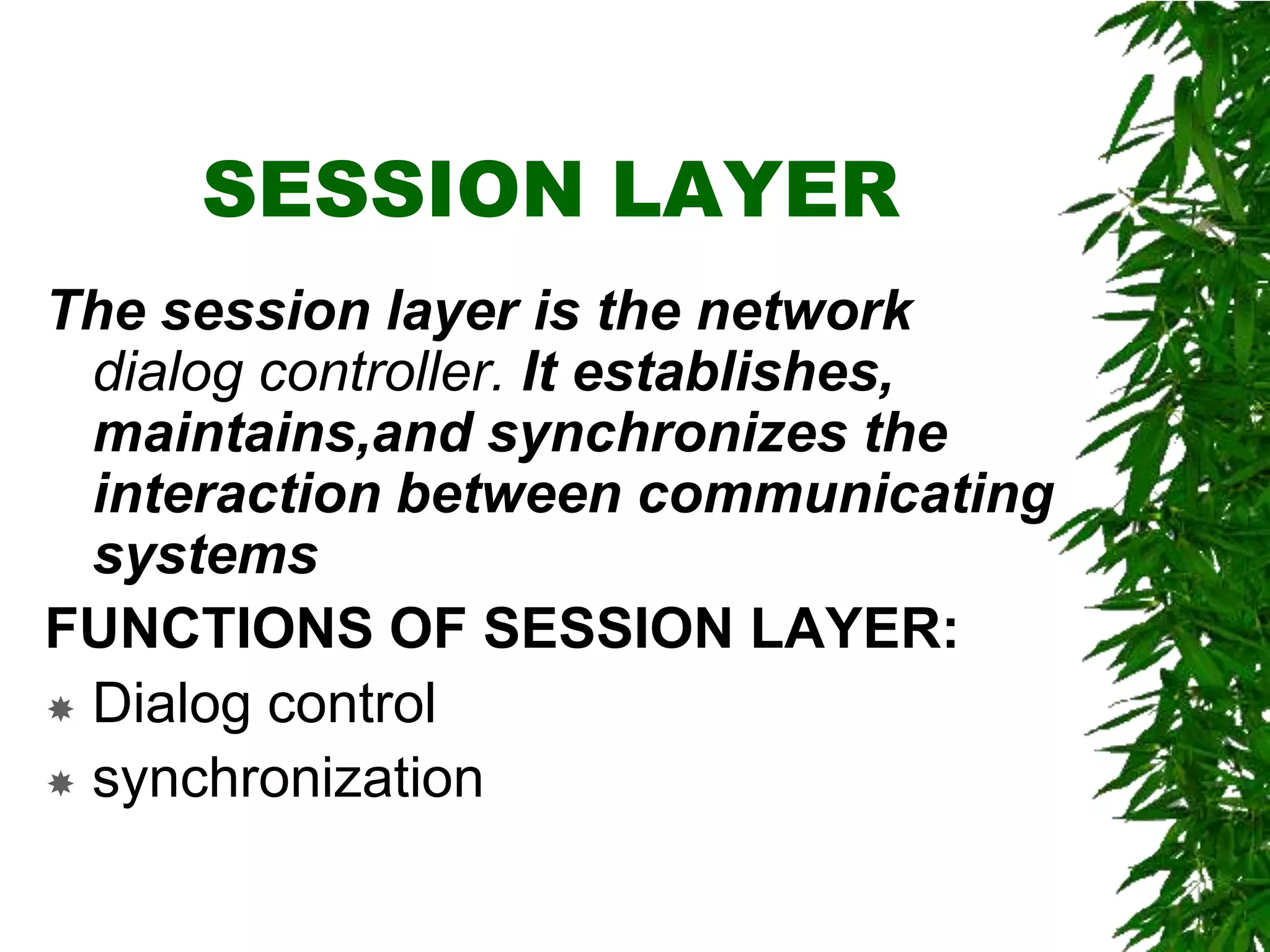 SESSION LAYER

The session layer is the network dialog controller. It establishes, maintains,and synchronizes the interaction between communicating systems

FUNCTIONS OF SESSION LAYER:

Dialog control

synchronization